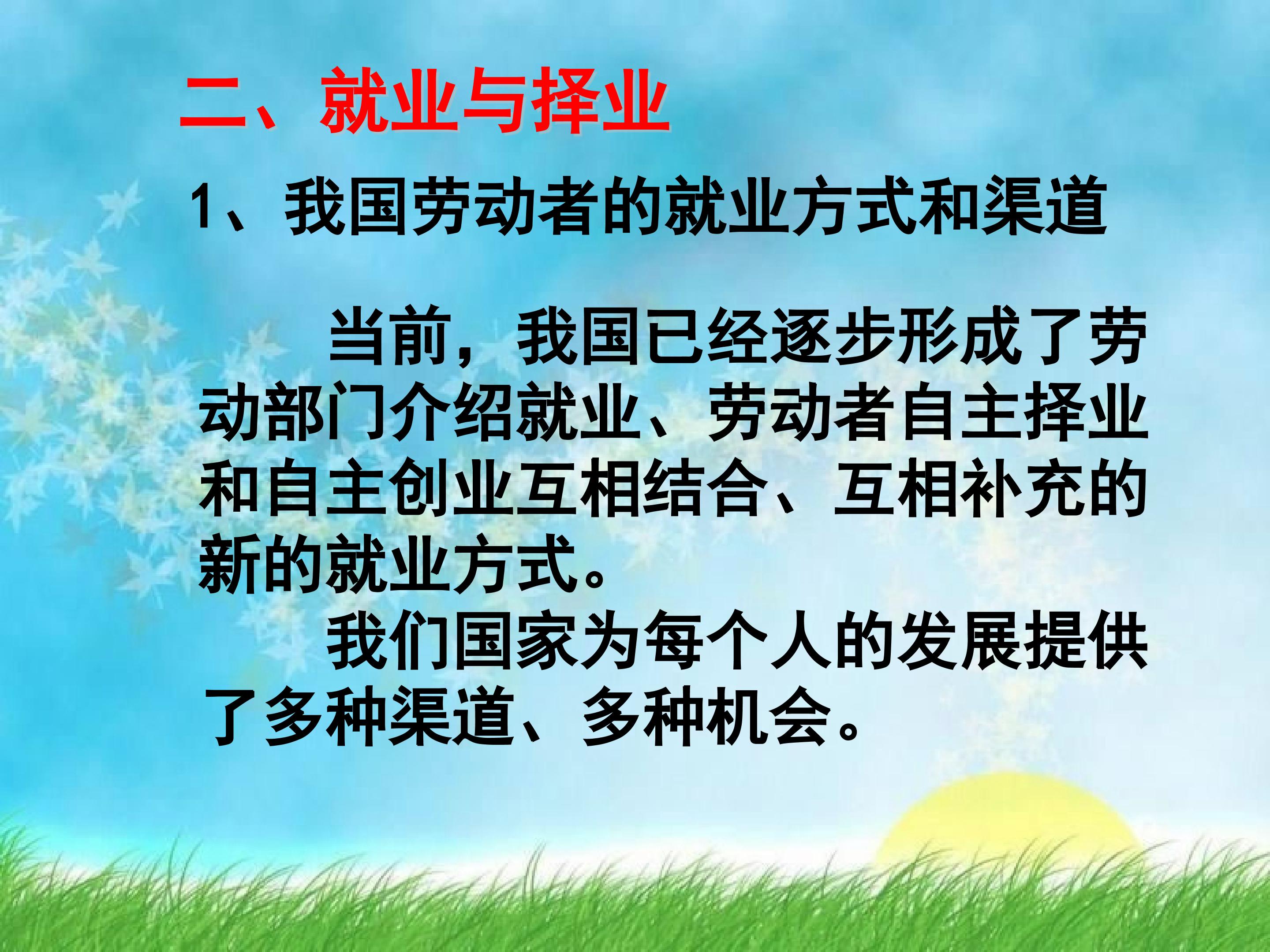 二、就业与择业

1、我国劳动者的就业方式和渠道

当前，我国已经逐步形成了劳动部门介绍就业、劳动者自主择业和自主创业互相结合、互相补充的新的就业方式。

我们国家为每个人的发展提供了多种渠道、多种机会。